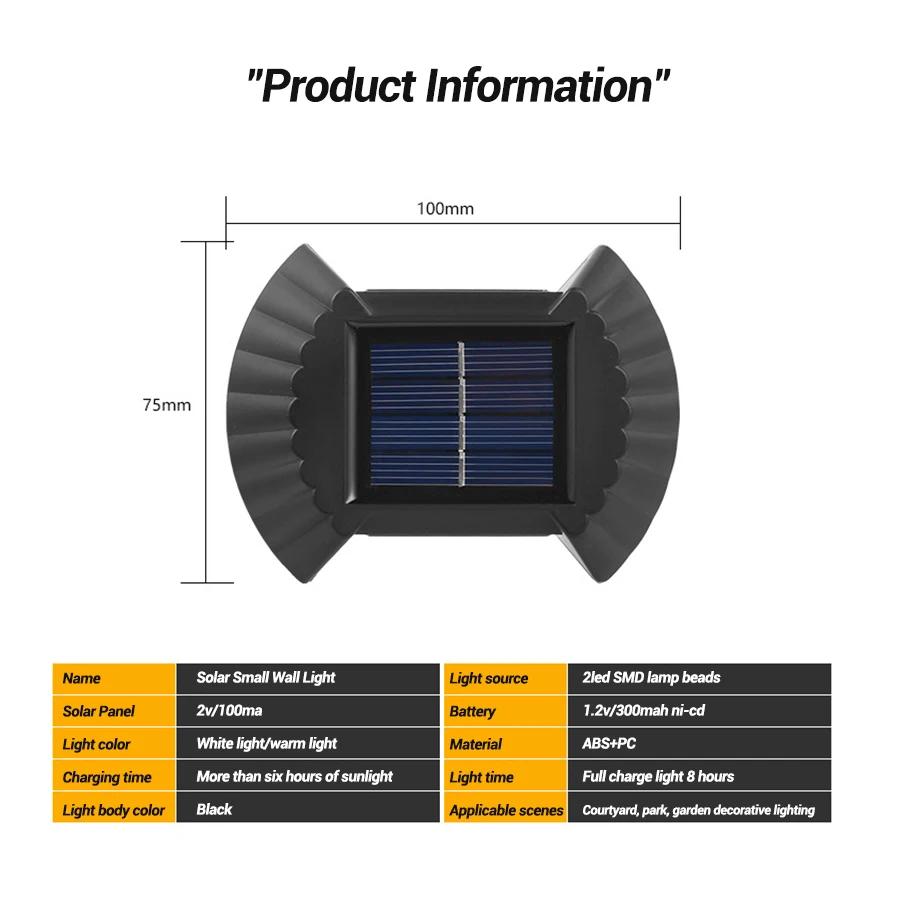 "Product Information"

100mm

75mm

| Name | Solar Small Wall Light | Light source | 2led SMD lamp beads |
|---|---|---|---|
| Solar Panel | 2v/100ma | Battery | 1.2v/300mah ni-cd |
| Light color | White light/warm light | Material | ABS+PC |
| Charging time | More than six hours of sunlight | Light time | Full charge light 8 hours |
| Light body color | Black | Applicable scenes | Courtyard, park, garden decorative lighting |